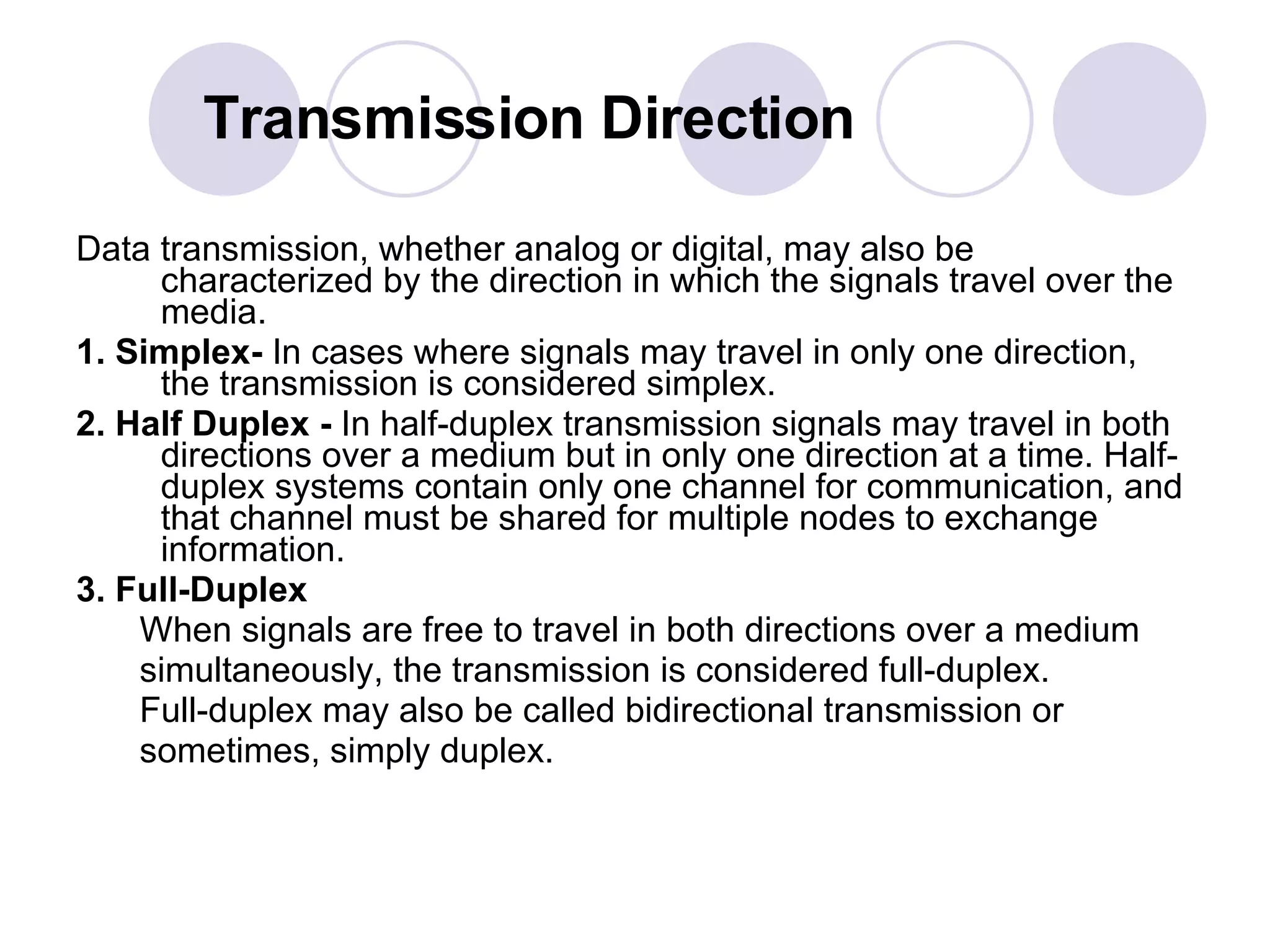 Transmission Direction

Data transmission, whether analog or digital, may also be characterized by the direction in which the signals travel over the media.

1. Simplex- In cases where signals may travel in only one direction, the transmission is considered simplex.

2. Half Duplex - In half-duplex transmission signals may travel in both directions over a medium but in only one direction at a time. Half-duplex systems contain only one channel for communication, and that channel must be shared for multiple nodes to exchange information.

3. Full-Duplex

When signals are free to travel in both directions over a medium simultaneously, the transmission is considered full-duplex. Full-duplex may also be called bidirectional transmission or sometimes, simply duplex.